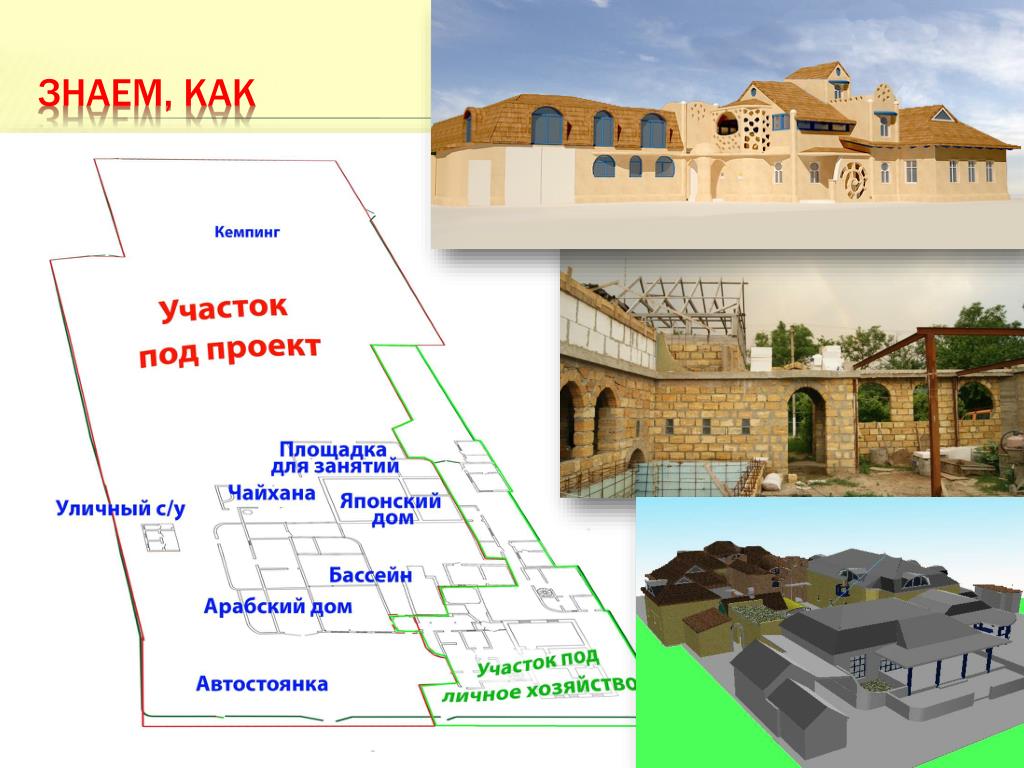 ЗНАЕМ, КАК

Кемпинг

Участок под проект

Площадка для занятий

Чайхана

Японский дом

Уличный с/у

Бассейн

Арабский дом

Автостоянка

Участок под личное хозяйство